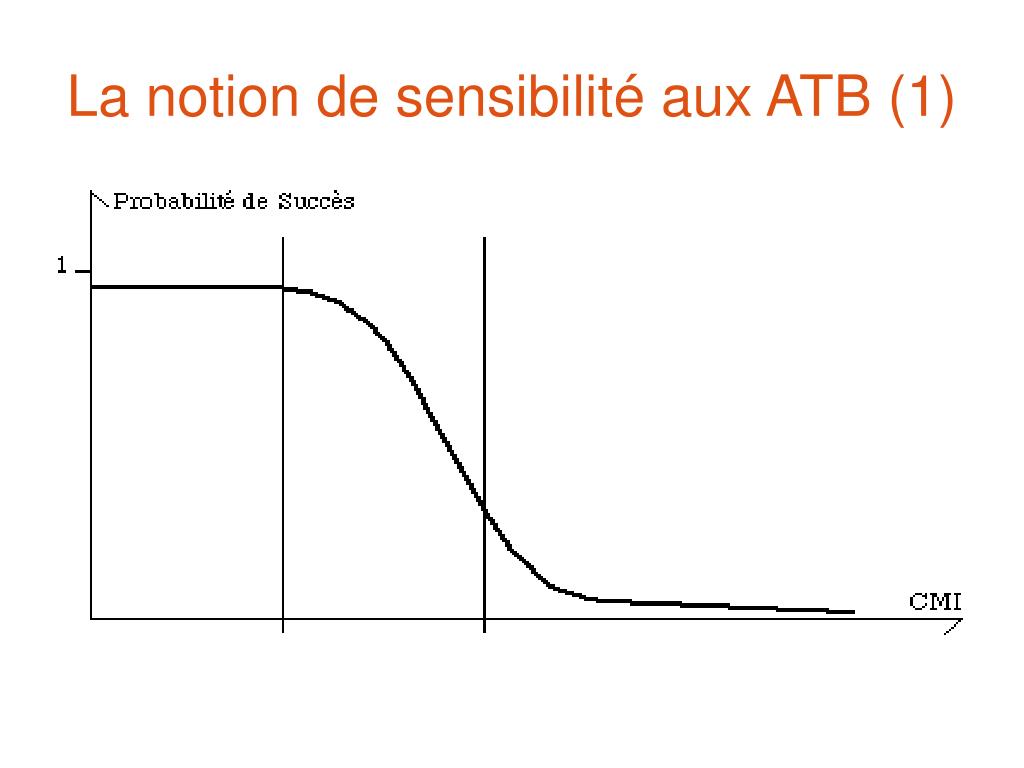 La notion de sensibilité aux ATB (1)

Probabilité de Succès

1

CMI